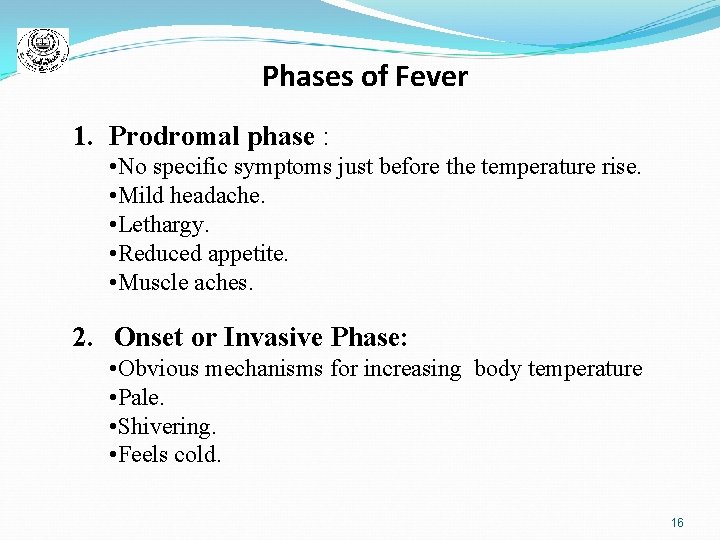 Phases of Fever

1. Prodromal phase :
•No specific symptoms just before the temperature rise.
•Mild headache.
•Lethargy.
•Reduced appetite.
•Muscle aches.

2. Onset or Invasive Phase:
•Obvious mechanisms for increasing body temperature
•Pale.
•Shivering.
•Feels cold.

16